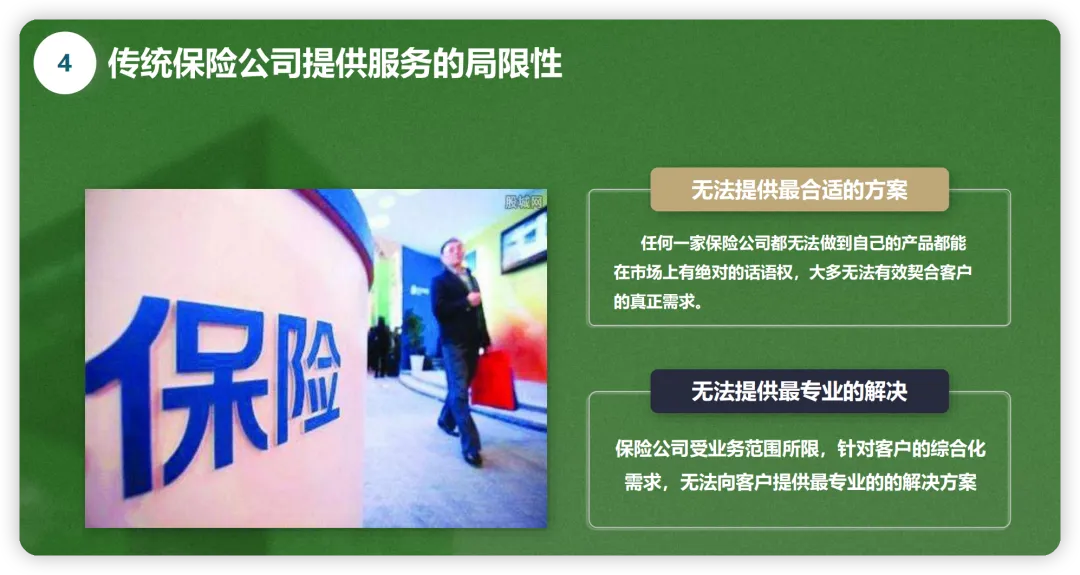 4 传统保险公司提供服务的局限性

保险

股城网

无法提供最合适的方案

任何一家保险公司都无法做到自己的产品都能在市场上有绝对的话语权，大多无法有效契合客户的真正需求。

无法提供最专业的解决

保险公司受业务范围所限，针对客户的综合化需求，无法向客户提供最专业的的解决方案